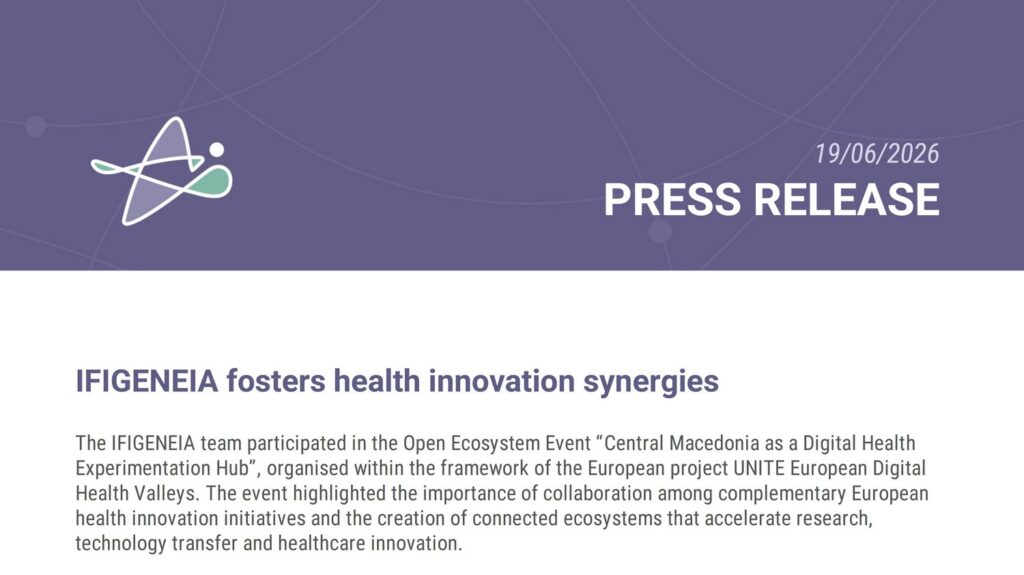 19/06/2026
PRESS RELEASE

IFIGENEIA fosters health innovation synergies

The IFIGENEIA team participated in the Open Ecosystem Event “Central Macedonia as a Digital Health Experimentation Hub”, organised within the framework of the European project UNITE European Digital Health Valleys. The event highlighted the importance of collaboration among complementary European health innovation initiatives and the creation of connected ecosystems that accelerate research, technology transfer and healthcare innovation.